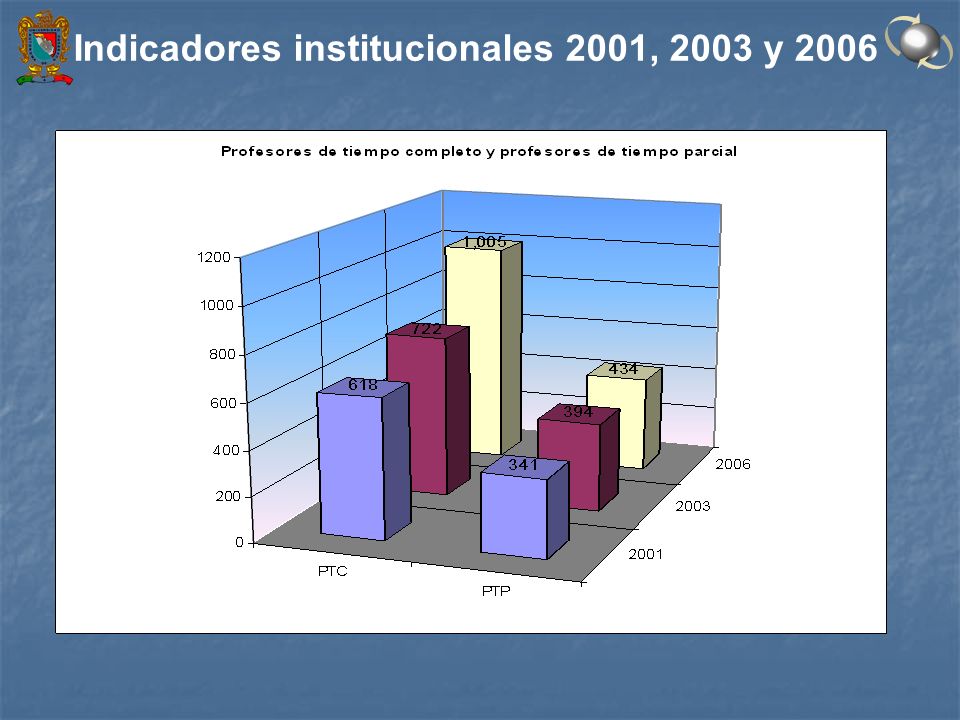 Indicadores institucionales 2001, 2003 y 2006

Profesores de tiempo completo y profesores de tiempo parcial

1200
1000
800
600
400
200
0

1,005
722
618
434
394
341

PTC
PTP

2006
2003
2001